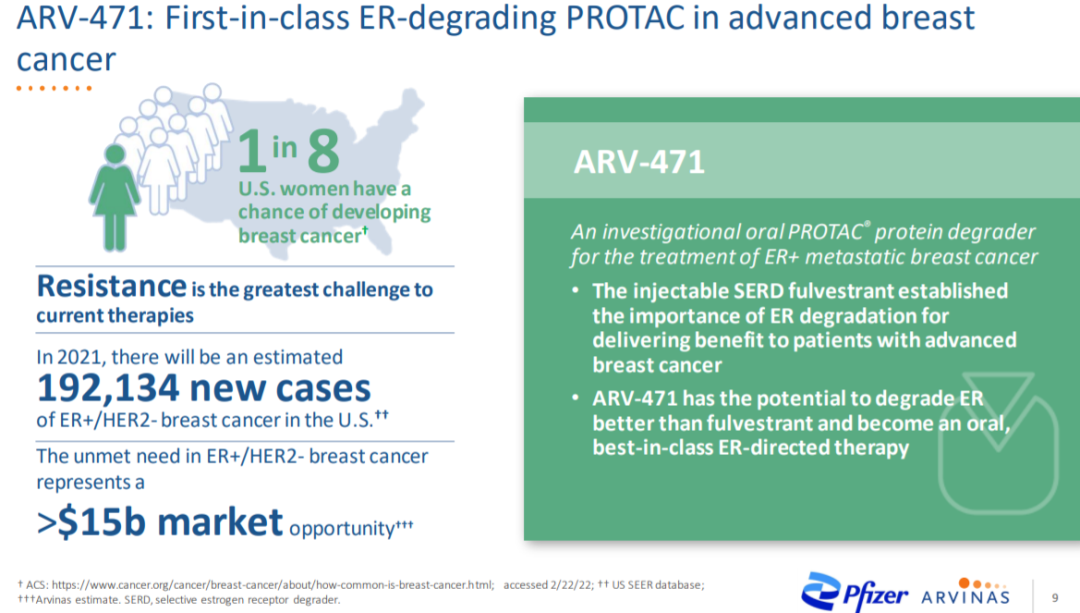 ARV-471: First-in-class ER-degrading PROTAC in advanced breast cancer

1 in 8
U.S. women have a chance of developing breast cancer†

Resistance is the greatest challenge to current therapies

In 2021, there will be an estimated
192,134 new cases
of ER+/HER2- breast cancer in the U.S.††

The unmet need in ER+/HER2- breast cancer represents a
>$15b market opportunity†††

ARV-471

An investigational oral PROTAC® protein degrader for the treatment of ER+ metastatic breast cancer

• The injectable SERD fulvestrant established the importance of ER degradation for delivering benefit to patients with advanced breast cancer

• ARV-471 has the potential to degrade ER better than fulvestrant and become an oral, best-in-class ER-directed therapy

† ACS: https://www.cancer.org/cancer/breast-cancer/about/how-common-is-breast-cancer.html; accessed 2/22/22; †† US SEER database; †††Arvinas estimate. SERD, selective estrogen receptor degrader.

Pfizer ARVINAS 9